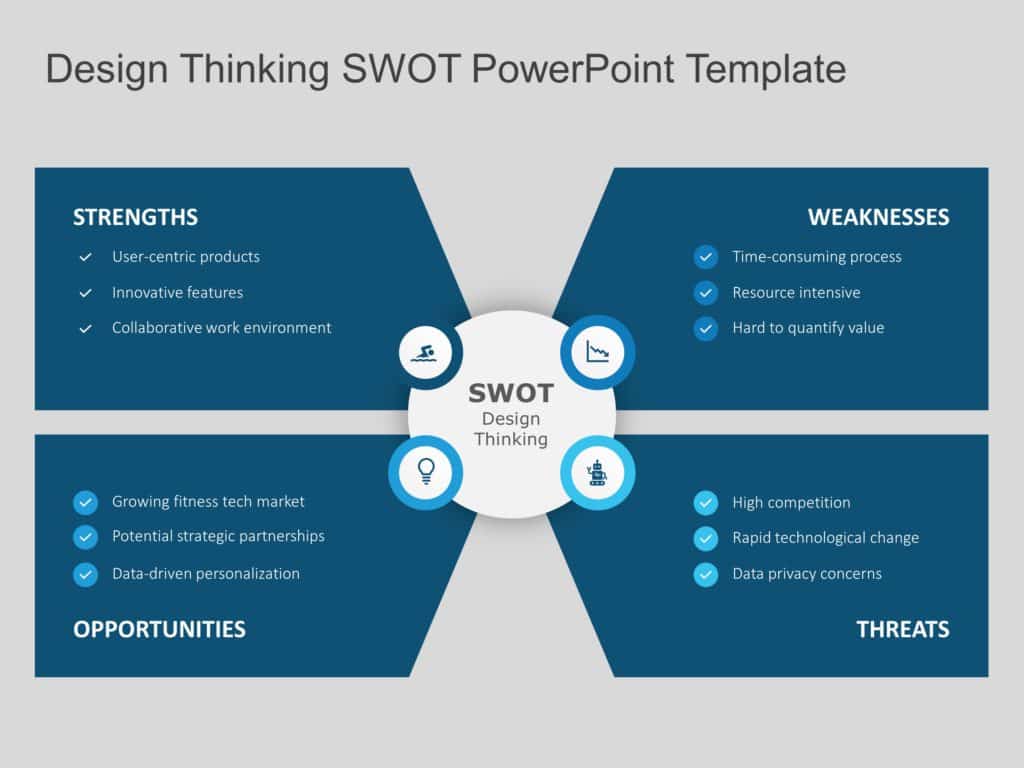 Design Thinking SWOT PowerPoint Template

STRENGTHS
User-centric products
Innovative features
Collaborative work environment

WEAKNESSES
Time-consuming process
Resource intensive
Hard to quantify value

SWOT
Design Thinking

Growing fitness tech market
Potential strategic partnerships
Data-driven personalization
OPPORTUNITIES

High competition
Rapid technological change
Data privacy concerns
THREATS